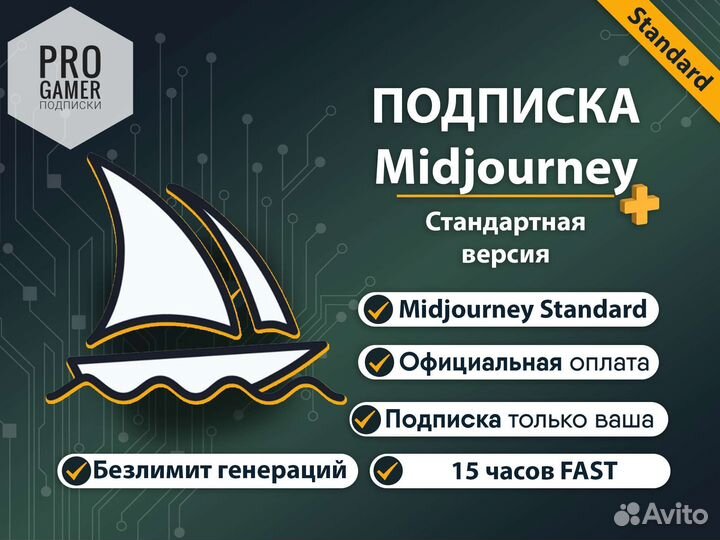 PRO GAMER ПОДПИСКИ

Standard

ПОДПИСКА Midjourney

Стандартная версия

Midjourney Standard

Официальная оплата

Подписка только ваша

Безлимит генераций

15 часов FAST

Avito